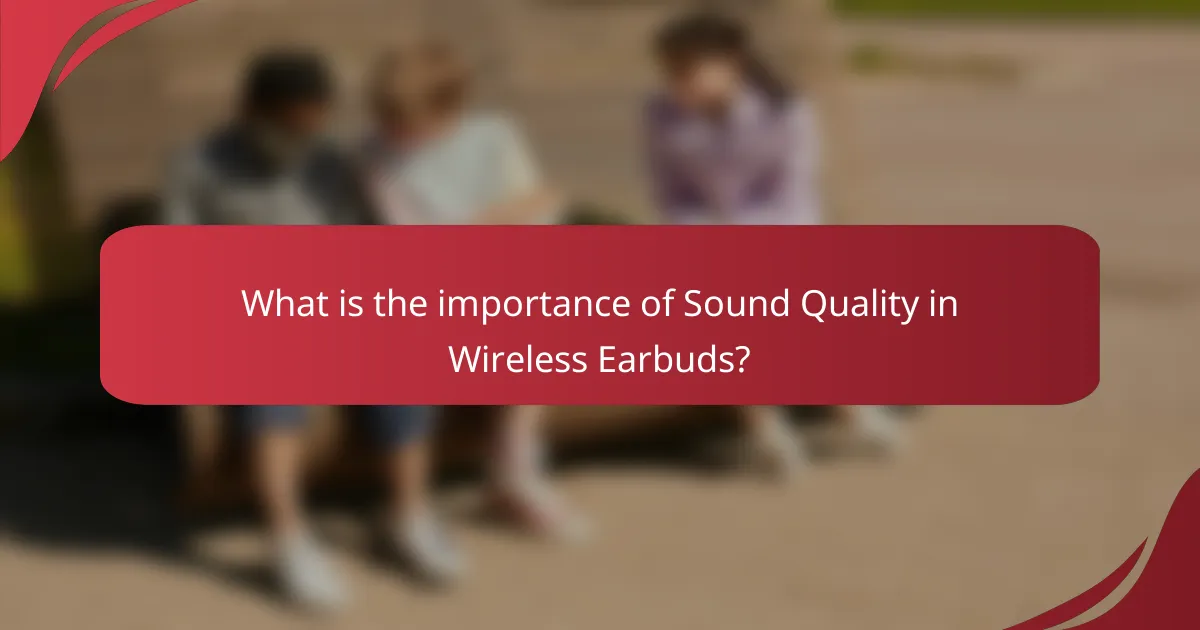 What is the importance of Sound Quality in Wireless Earbuds?